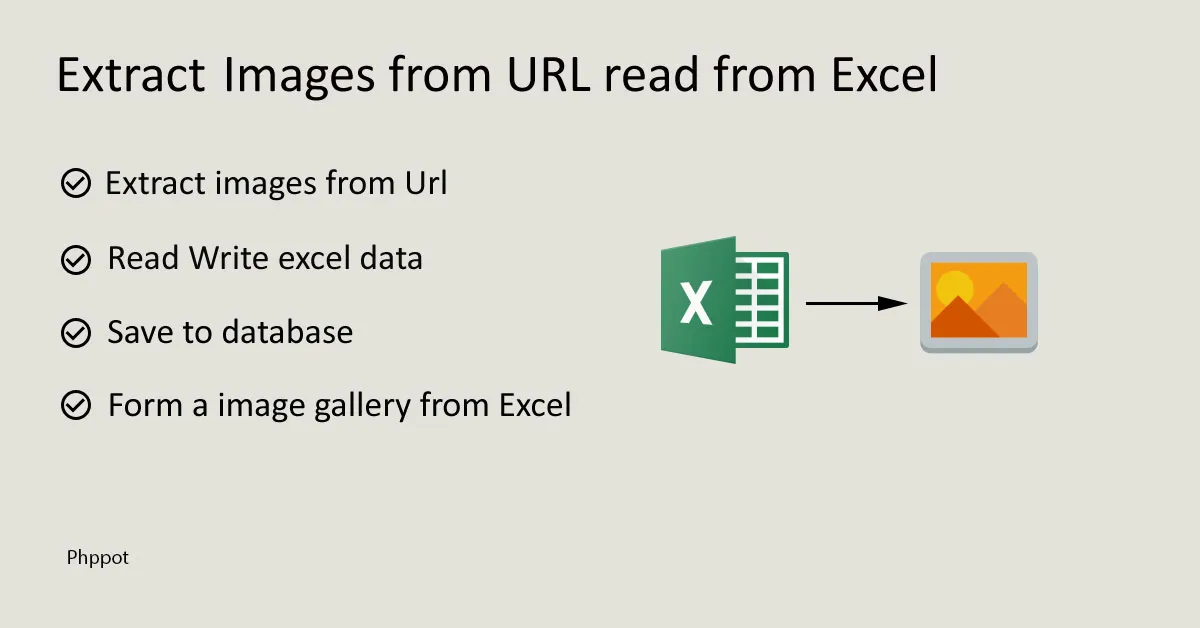 Extract Images from URL read from Excel

Extract images from Url

Read Write excel data

Save to database

Form a image gallery from Excel

X

Phppot